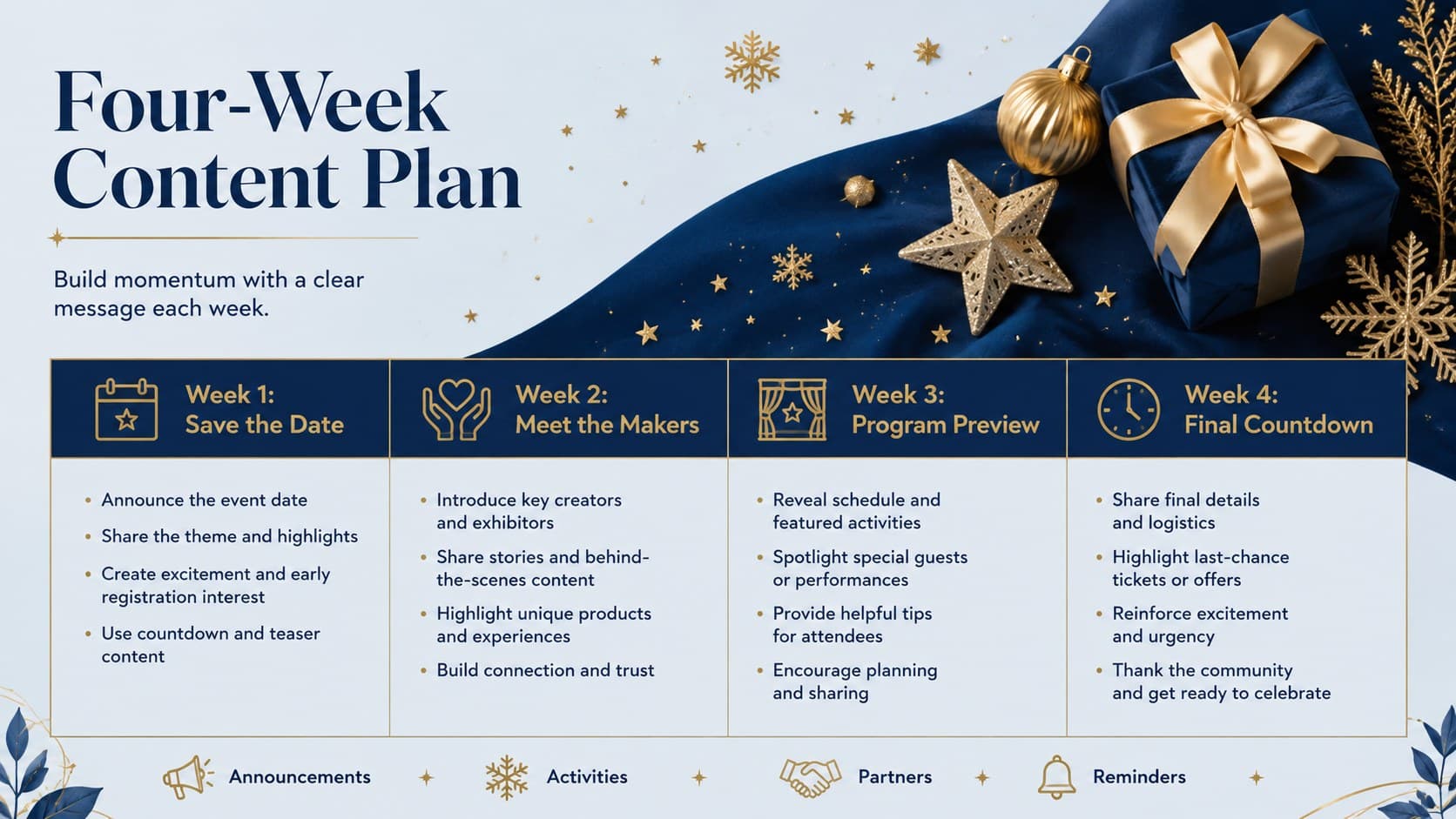 Four-Week Content Plan

Build momentum with a clear message each week.

Week 1: Save the Date

• Announce the event date
• Share the theme and highlights
• Create excitement and early registration interest
• Use countdown and teaser content

Week 2: Meet the Makers

• Introduce key creators and exhibitors
• Share stories and behind-the-scenes content
• Highlight unique products and experiences
• Build connection and trust

Week 3: Program Preview

• Reveal schedule and featured activities
• Spotlight special guests or performances
• Provide helpful tips for attendees
• Encourage planning and sharing

Week 4: Final Countdown

• Share final details and logistics
• Highlight last-chance tickets or offers
• Reinforce excitement and urgency
• Thank the community and get ready to celebrate

Announcements Activities Partners Reminders